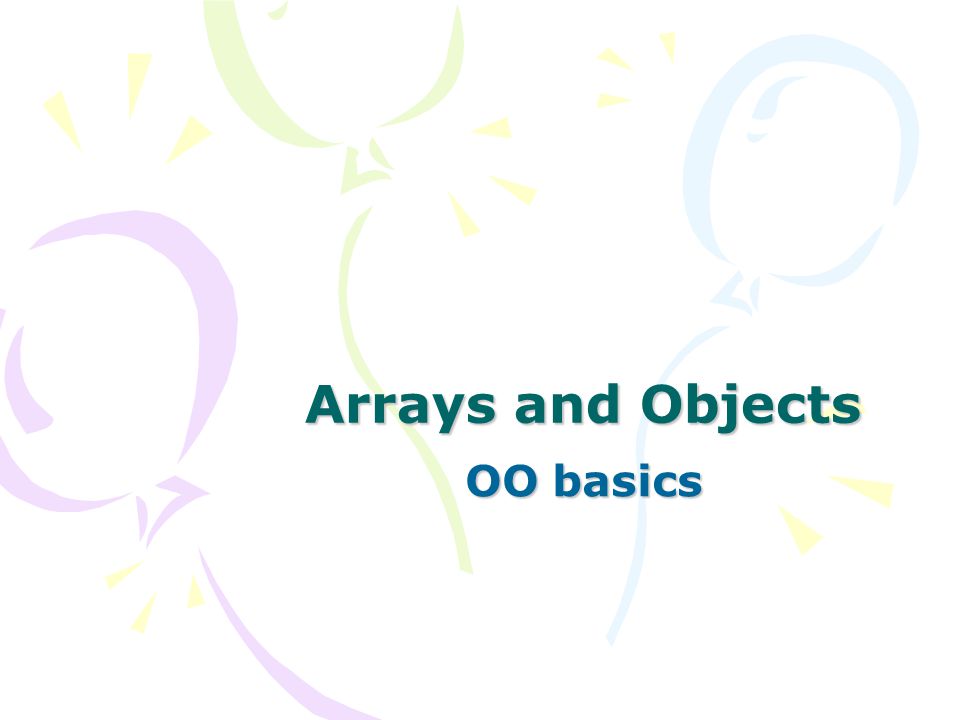 Arrays and Objects

OO basics